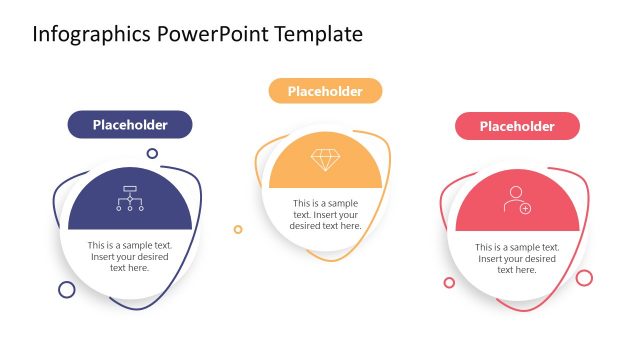 Infographics PowerPoint Template

Placeholder

This is a sample text. Insert your desired text here.

Placeholder

This is a sample text. Insert your desired text here.

Placeholder

This is a sample text. Insert your desired text here.